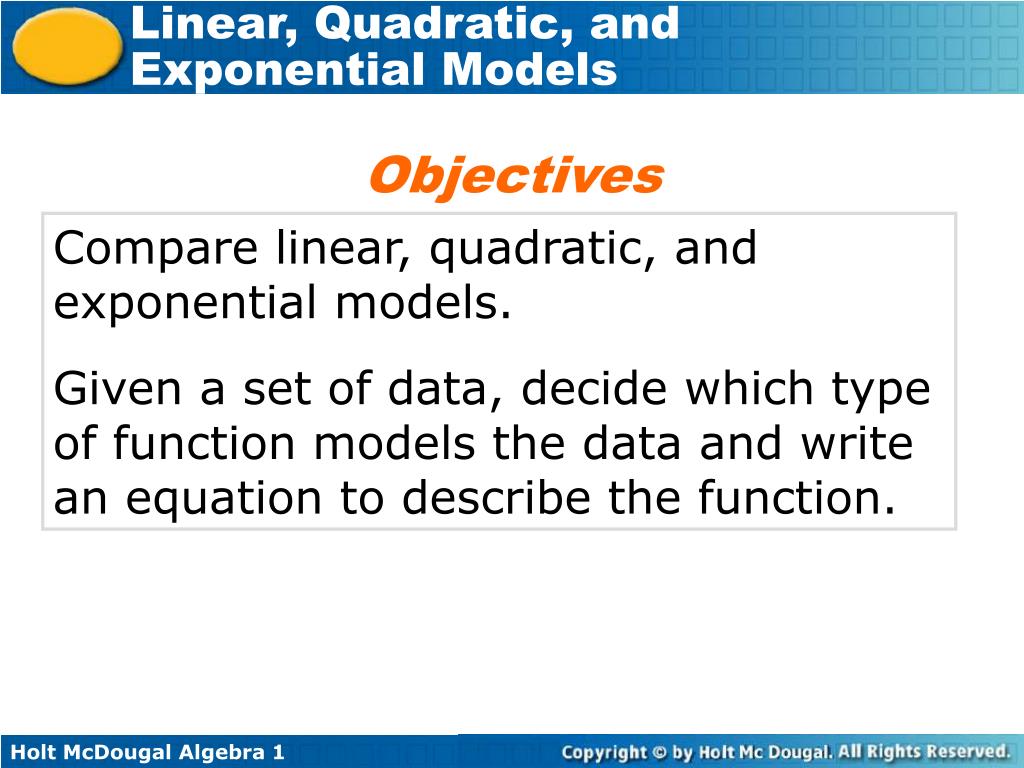 Linear, Quadratic, and Exponential Models

Objectives

Compare linear, quadratic, and exponential models.

Given a set of data, decide which type of function models the data and write an equation to describe the function.

Holt McDougal Algebra 1

Copyright © by Holt Mc Dougal. All Rights Reserved.